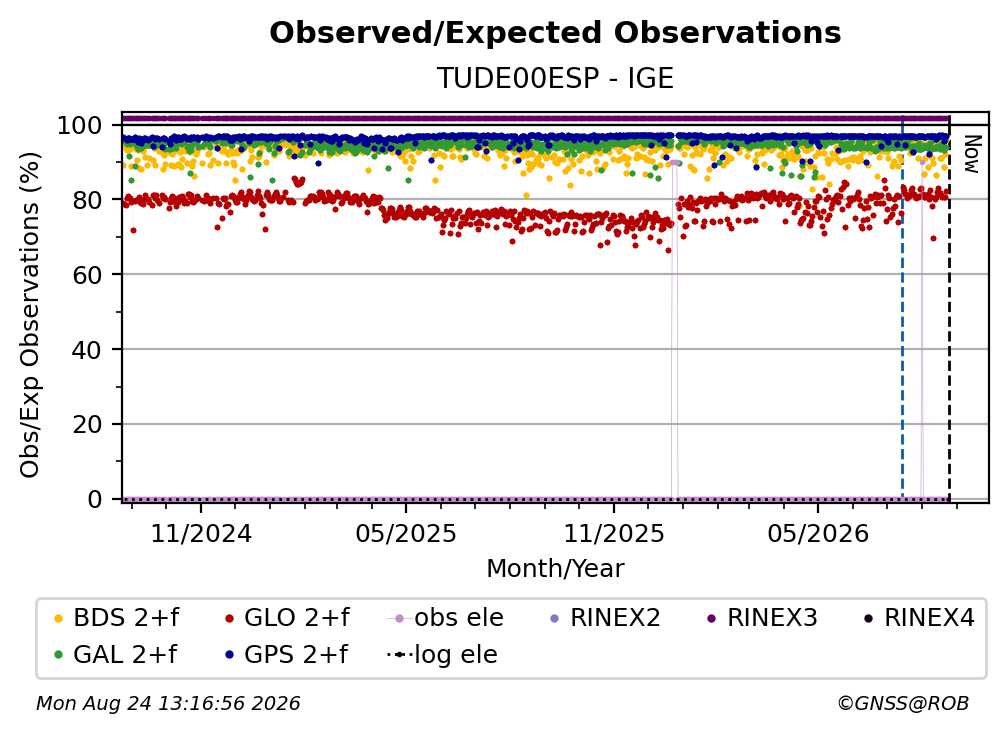 Observed/Expected Observations
TUDE00ESP - IGE

Obs/Exp Observations (%)

100
80
60
40
20
0

Now

11/2024
05/2025
11/2025
05/2026

Month/Year

BDS 2+f
GLO 2+f
obs ele
RINEX2
RINEX3
RINEX4
GAL 2+f
GPS 2+f
log ele

Mon Aug 24 13:16:56 2026
©GNSS@ROB